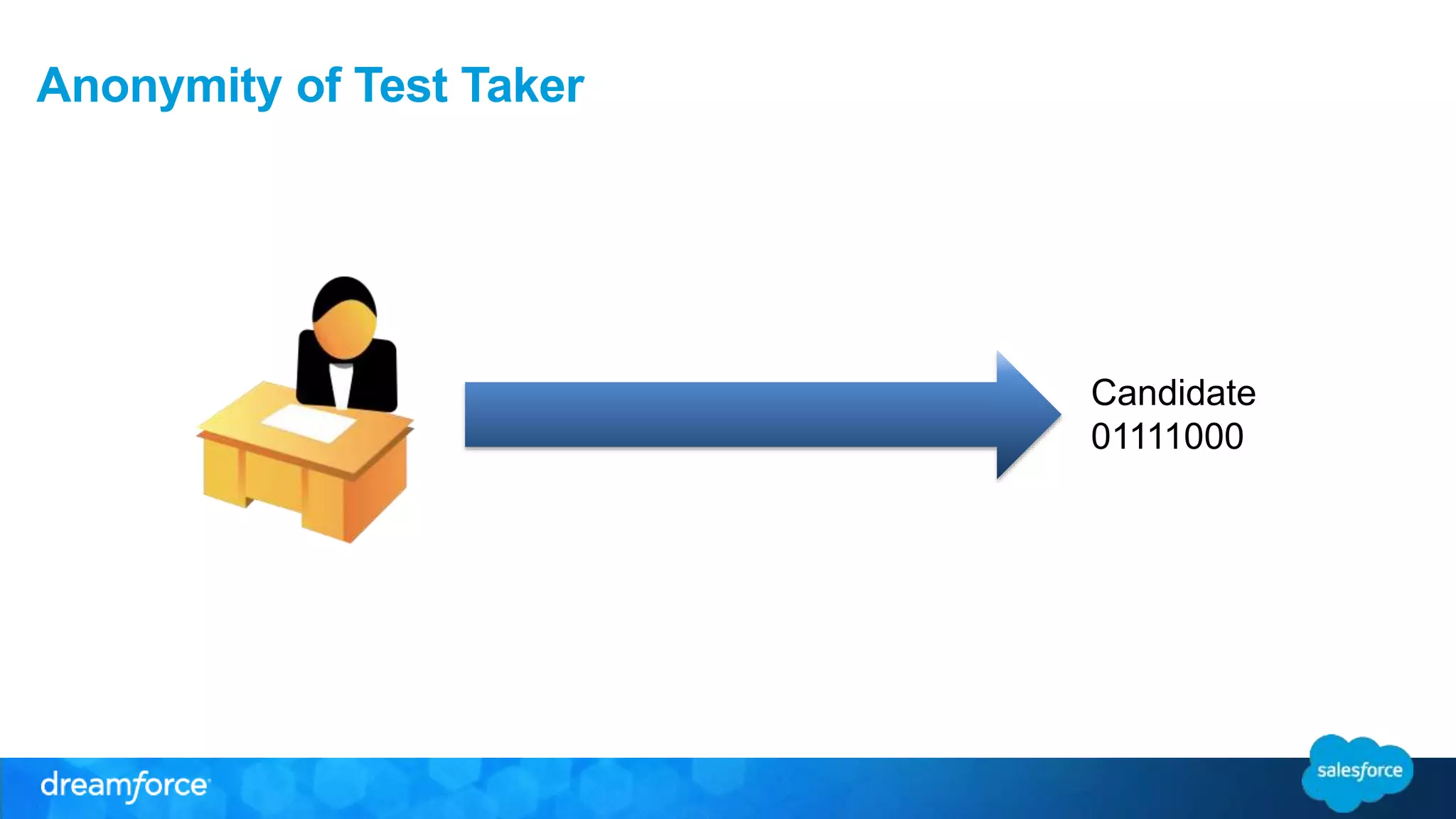 Anonymity of Test Taker

Candidate
01111000

dreamforce

salesforce